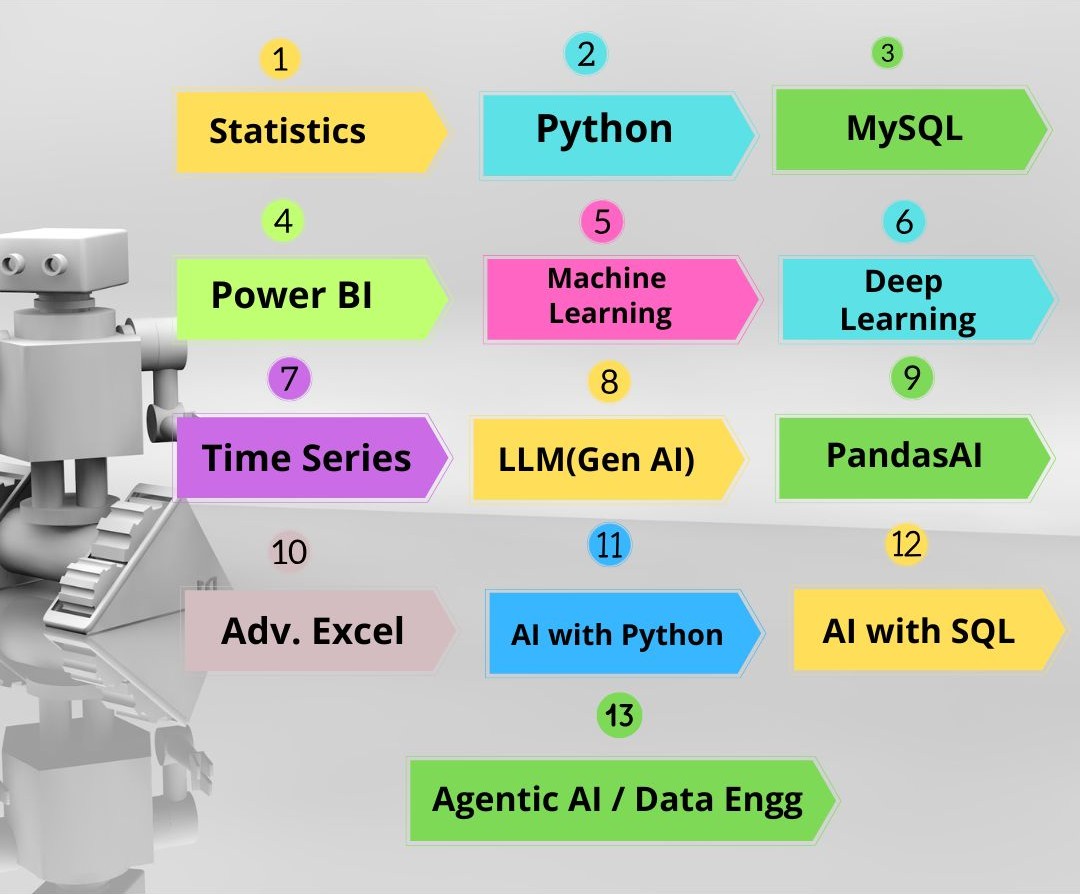 1
Statistics

2
Python

3
MySQL

4
Power BI

5
Machine Learning

6
Deep Learning

7
Time Series

8
LLM(Gen AI)

9
PandasAI

10
Adv. Excel

11
AI with Python

12
AI with SQL

13
Agentic AI / Data Engg